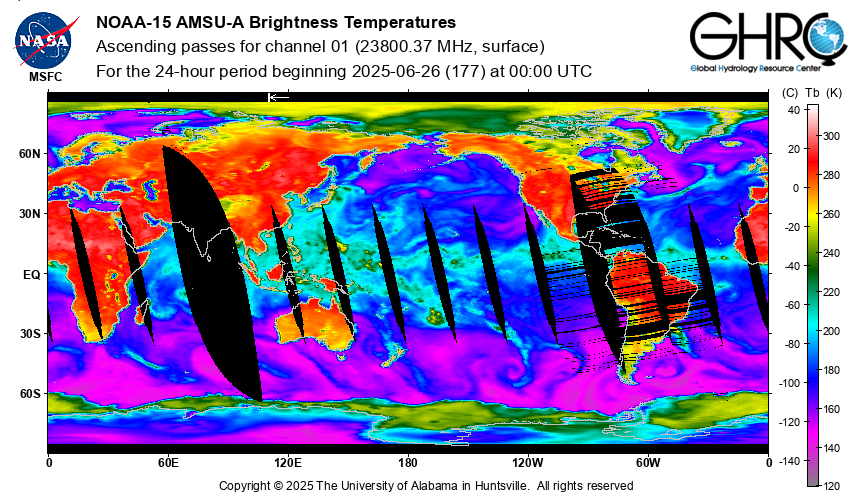 NASA
MSFC

NOAA-15 AMSU-A Brightness Temperatures
Ascending passes for channel 01 (23800.37 MHz, surface)
For the 24-hour period beginning 2025-06-26 (177) at 00:00 UTC

GHRC
Global Hydrology Resource Center

60N
30N
EQ
30S
60S

0
60E
120E
180
120W
60W
0

(C) Tb (K)
40
20
0
-20
-40
-60
-80
-100
-120
-140

300
280
260
240
220
200
180
160
140
120

Copyright © 2025 The University of Alabama in Huntsville. All rights reserved